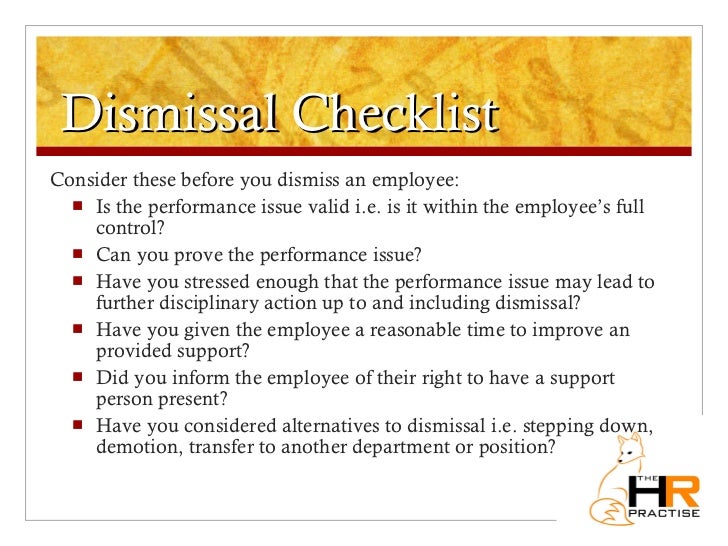 Dismissal Checklist

Consider these before you dismiss an employee:

- Is the performance issue valid i.e. is it within the employee's full control?
- Can you prove the performance issue?
- Have you stressed enough that the performance issue may lead to further disciplinary action up to and including dismissal?
- Have you given the employee a reasonable time to improve an provided support?
- Did you inform the employee of their right to have a support person present?
- Have you considered alternatives to dismissal i.e. stepping down, demotion, transfer to another department or position?

THE HR PRACTISE